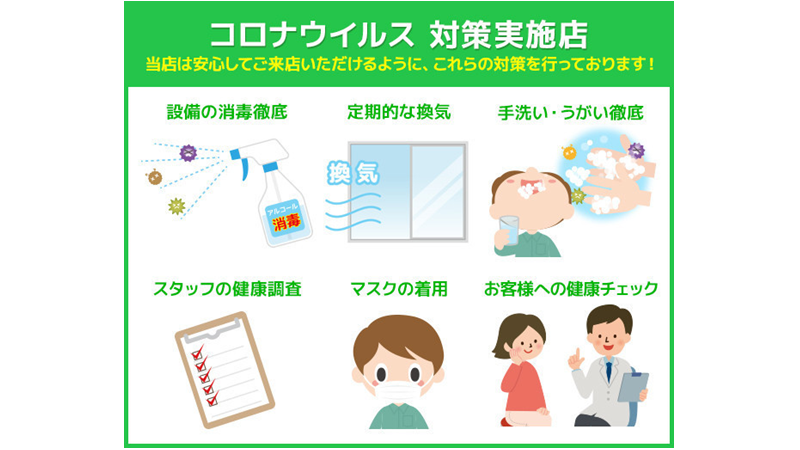 コロナウイルス 対策実施店

当店は安心してご来店いただけるように、これらの対策を行っております！

設備の消毒徹底

アルコール

消毒

定期的な換気

換気

手洗い・うがい徹底

スタッフの健康調査

マスクの着用

お客様への健康チェック